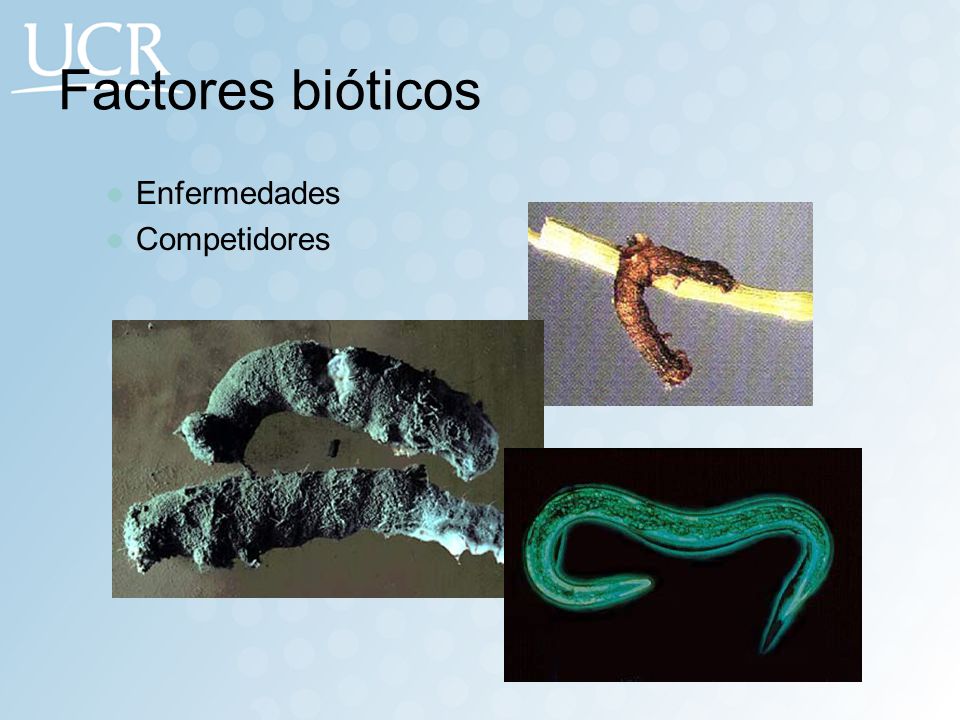 UCR

Factores bióticos

Enfermedades
Competidores